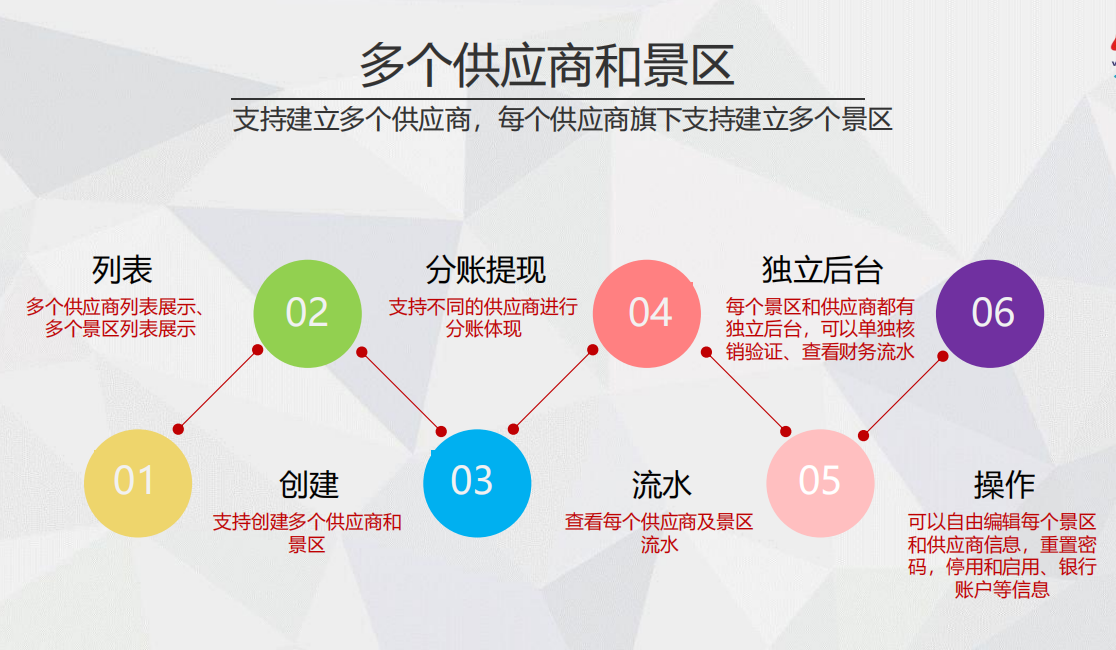 多个供应商和景区

支持建立多个供应商，每个供应商旗下支持建立多个景区

列表
多个供应商列表展示、多个景区列表展示

02

分账提现
支持不同的供应商进行分账体现

04

独立后台
每个景区和供应商都有独立后台，可以单独核销验证、查看财务流水

06

01

创建
支持创建多个供应商和景区

03

流水
查看每个供应商及景区流水

05

操作
可以自由编辑每个景区和供应商信息，重置密码，停用和启用、银行账户等信息